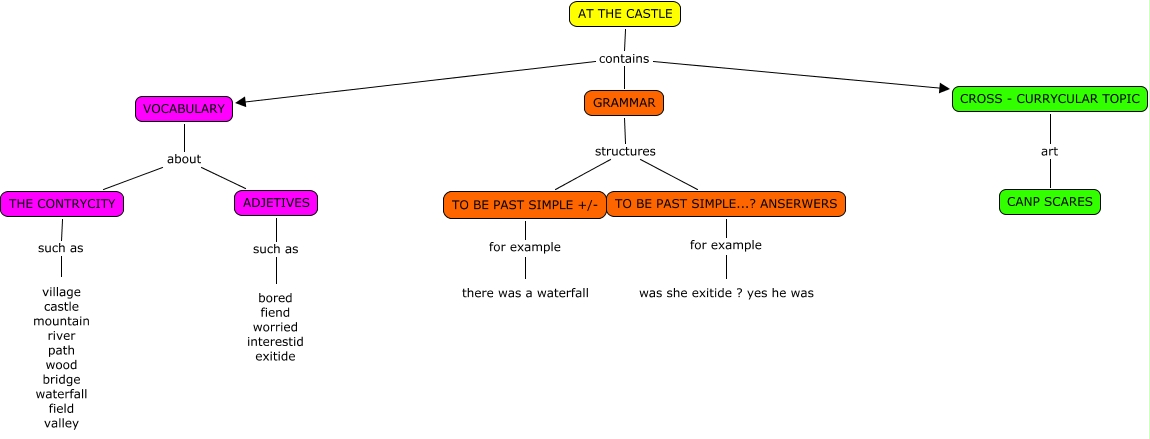 AT THE CASTLE

contains

VOCABULARY

about

THE CONTRYCITY

such as

village
castle
mountain
river
path
wood
bridge
waterfall
field
valley

ADJETIVES

such as

bored
fiend
worried
interestid
exitide

GRAMMAR

structures

TO BE PAST SIMPLE +/-

for example

there was a waterfall

TO BE PAST SIMPLE...? ANSERWERS

for example

was she exitide ? yes he was

CROSS - CURRYCULAR TOPIC

art

CANP SCARES